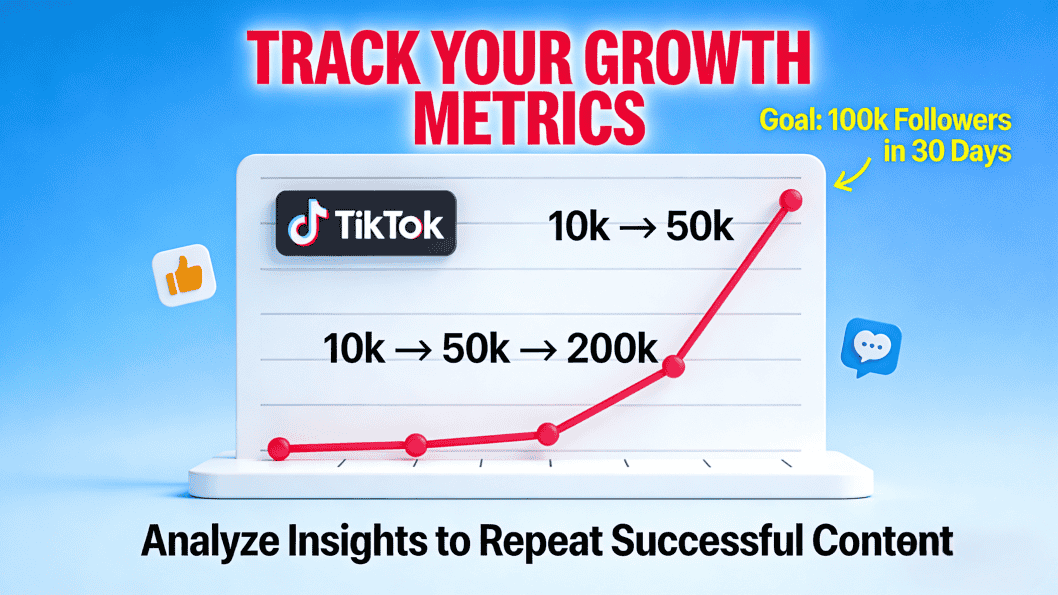 TRACK YOUR GROWTH METRICS

Goal: 100k Followers in 30 Days

TikTok

10k → 50k

10k → 50k → 200k

Analyze Insights to Repeat Successful Content